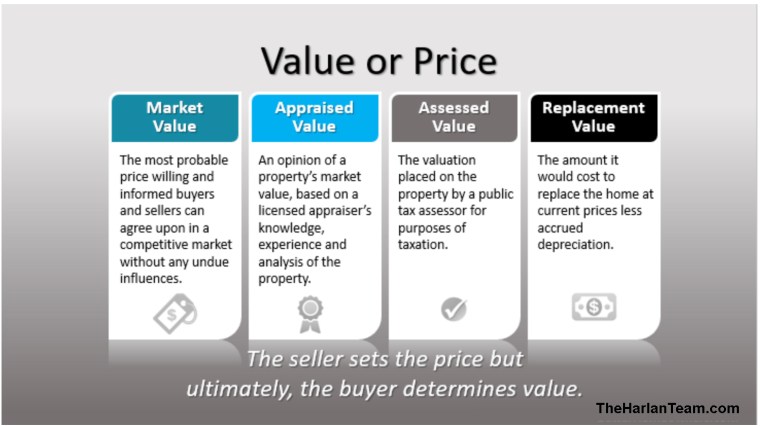 Value or Price

Market Value

The most probable price willing and informed buyers and sellers can agree upon in a competitive market without any undue influences.

Appraised Value

An opinion of a property's market value, based on a licensed appraiser's knowledge, experience and analysis of the property.

Assessed Value

The valuation placed on the property by a public tax assessor for purposes of taxation.

Replacement Value

The amount it would cost to replace the home at current prices less accrued depreciation.

The seller sets the price but ultimately, the buyer determines value.

TheHarlanTeam.com